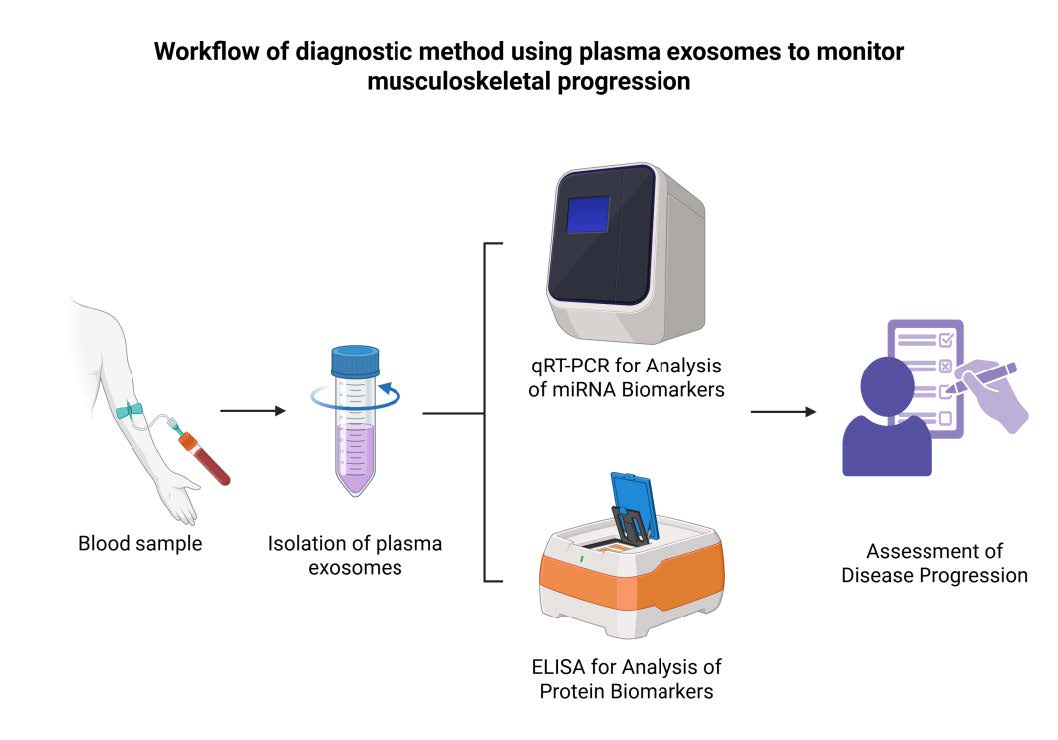 Workflow of diagnostic method using plasma exosomes to monitor musculoskeletal progression

Blood sample

Isolation of plasma exosomes

qRT-PCR for Analysis of miRNA Biomarkers

ELISA for Analysis of Protein Biomarkers

Assessment of Disease Progression